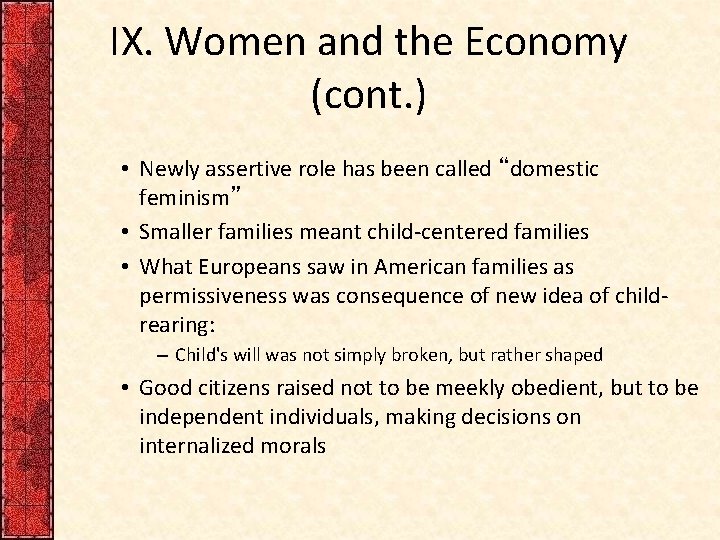 IX. Women and the Economy (cont.)

• Newly assertive role has been called “domestic feminism”

• Smaller families meant child-centered families

• What Europeans saw in American families as permissiveness was consequence of new idea of child-rearing:

– Child's will was not simply broken, but rather shaped

• Good citizens raised not to be meekly obedient, but to be independent individuals, making decisions on internalized morals